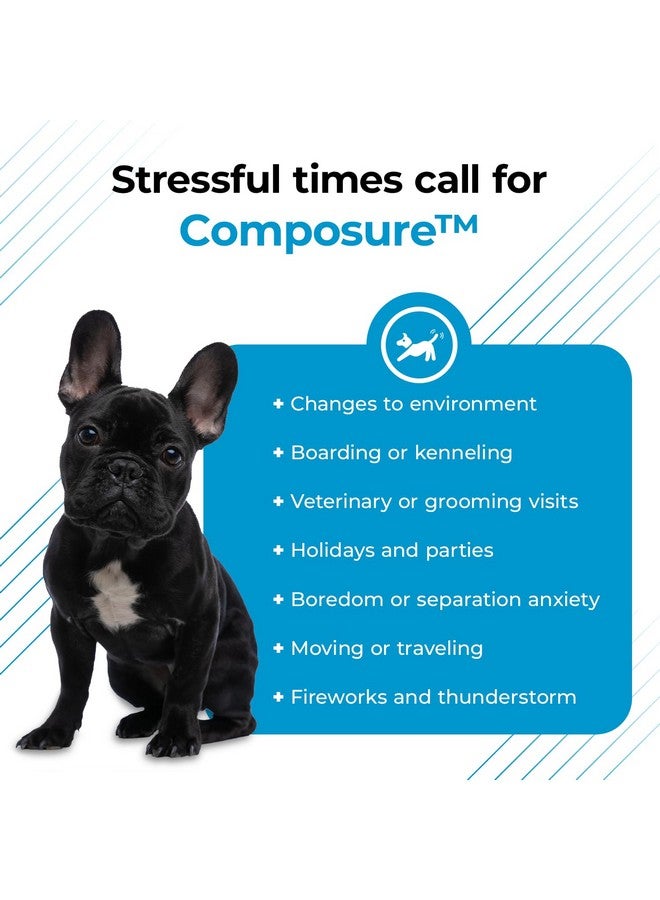 Stressful times call for
Composure™

+ Changes to environment
+ Boarding or kenneling
+ Veterinary or grooming visits
+ Holidays and parties
+ Boredom or separation anxiety
+ Moving or traveling
+ Fireworks and thunderstorm